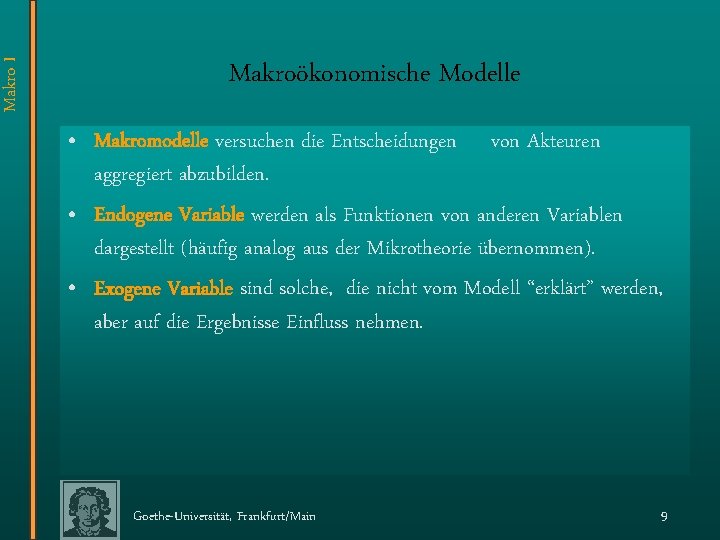 Makro I

Makroökonomische Modelle

• Makromodelle versuchen die Entscheidungen von Akteuren aggregiert abzubilden.

• Endogene Variable werden als Funktionen von anderen Variablen dargestellt (häufig analog aus der Mikrotheorie übernommen).

• Exogene Variable sind solche, die nicht vom Modell “erklärt” werden, aber auf die Ergebnisse Einfluss nehmen.

Goethe-Universität, Frankfurt/Main

9